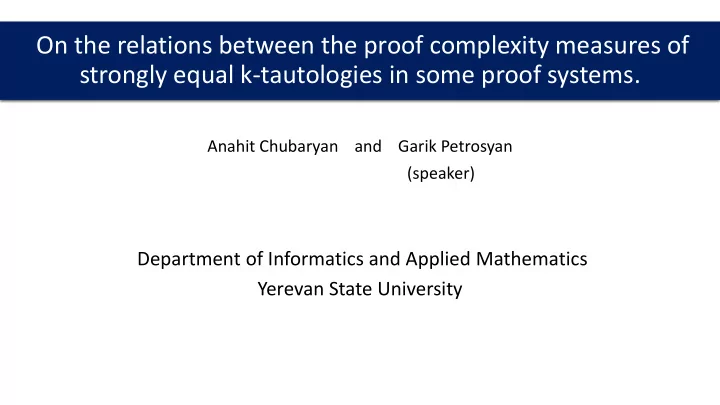 On the relations between the proof complexity measures of strongly equal k-tautologies in some proof systems.

Anahit Chubaryan and Garik Petrosyan
(speaker)

Department of Informatics and Applied Mathematics
Yerevan State University